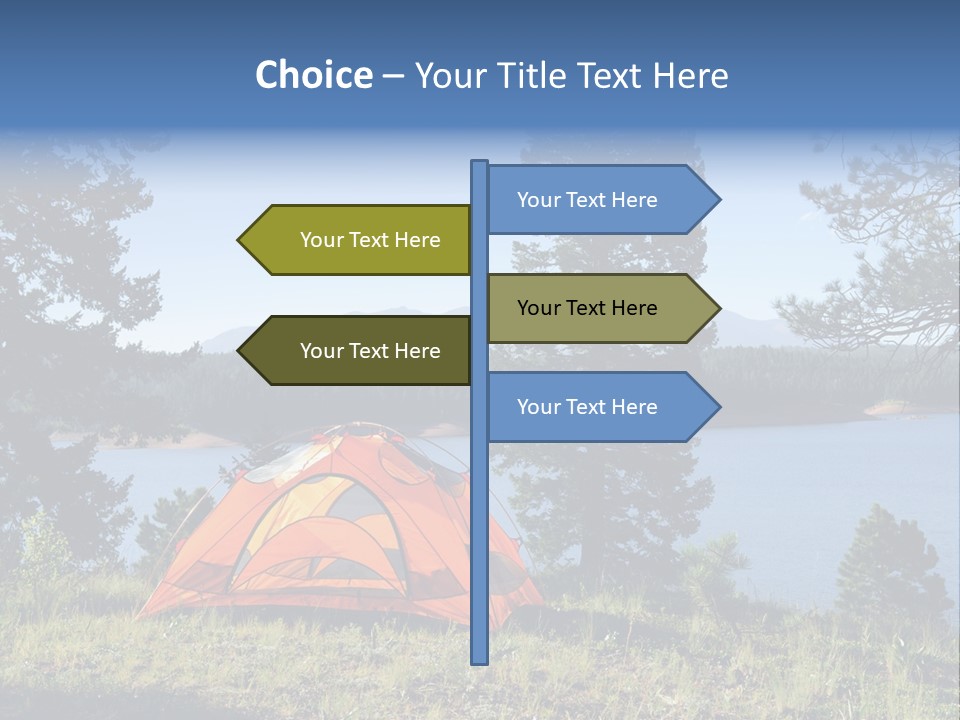 Choice – Your Title Text Here

Your Text Here

Your Text Here

Your Text Here

Your Text Here

Your Text Here